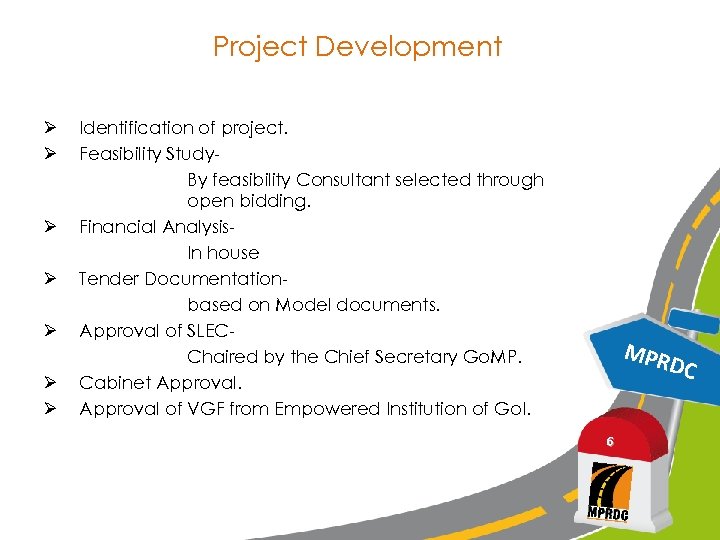 Project Development

➢ Identification of project.
➢ Feasibility Study-
By feasibility Consultant selected through open bidding.
➢ Financial Analysis-
In house
➢ Tender Documentation-
based on Model documents.
➢ Approval of SLEC-
Chaired by the Chief Secretary GoMP.
➢ Cabinet Approval.
➢ Approval of VGF from Empowered Institution of GoI.

MPRDC

6

MPRDC